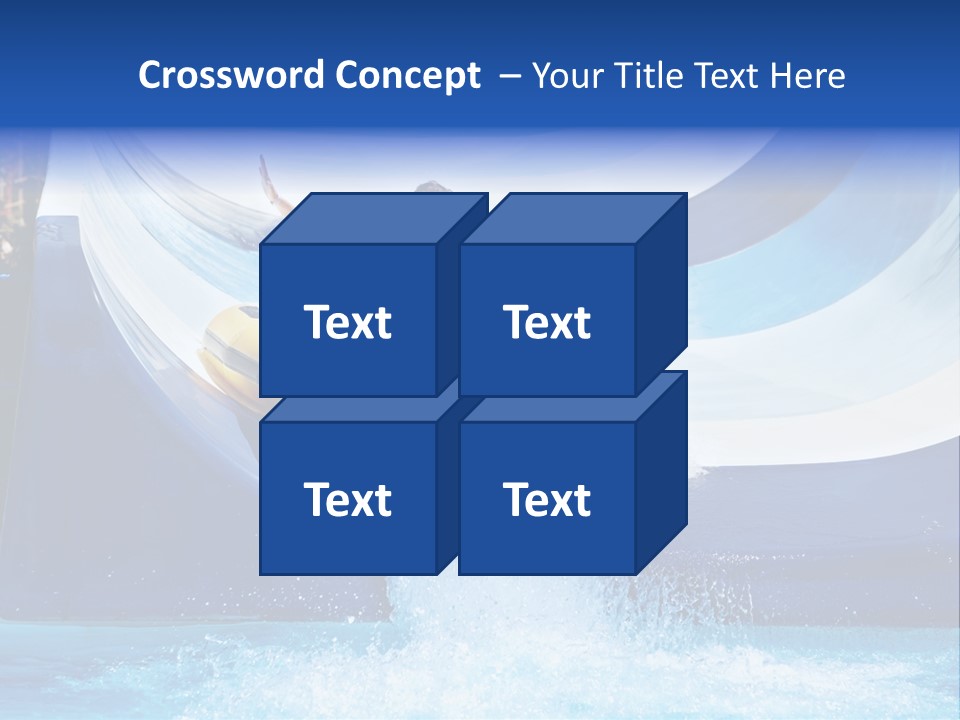 Crossword Concept – Your Title Text Here

Text

Text

Text

Text